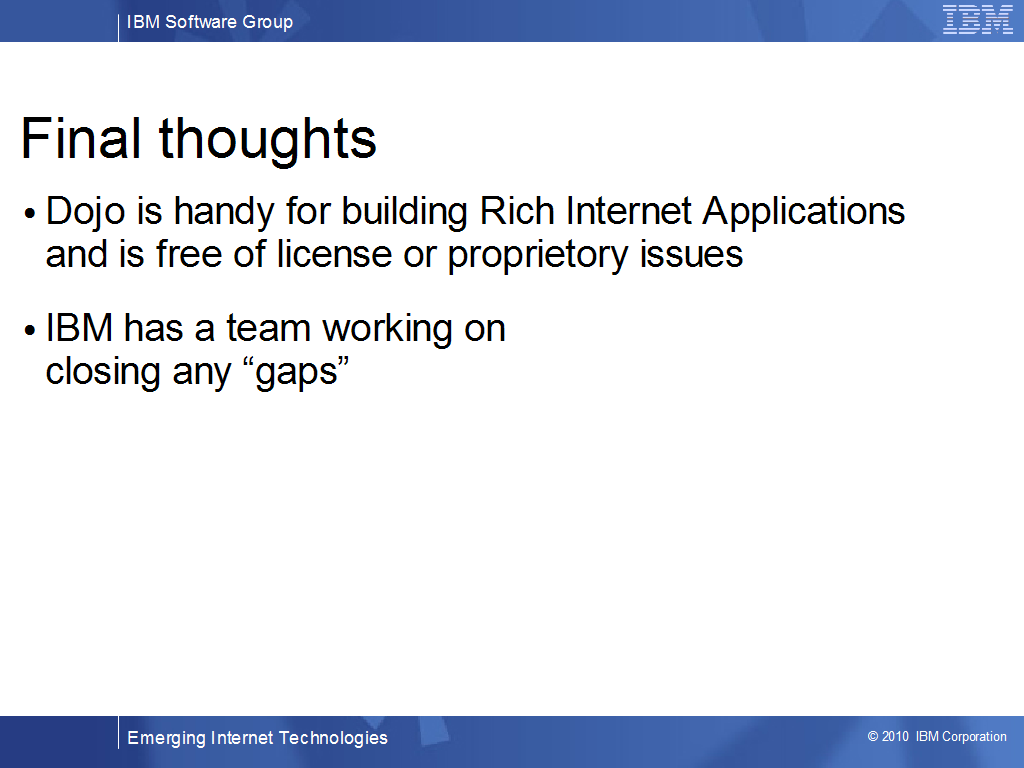 IBM Software Group

IBM

Final thoughts

• Dojo is handy for building Rich Internet Applications and is free of license or proprietory issues

• IBM has a team working on closing any “gaps”

Emerging Internet Technologies

© 2010 IBM Corporation